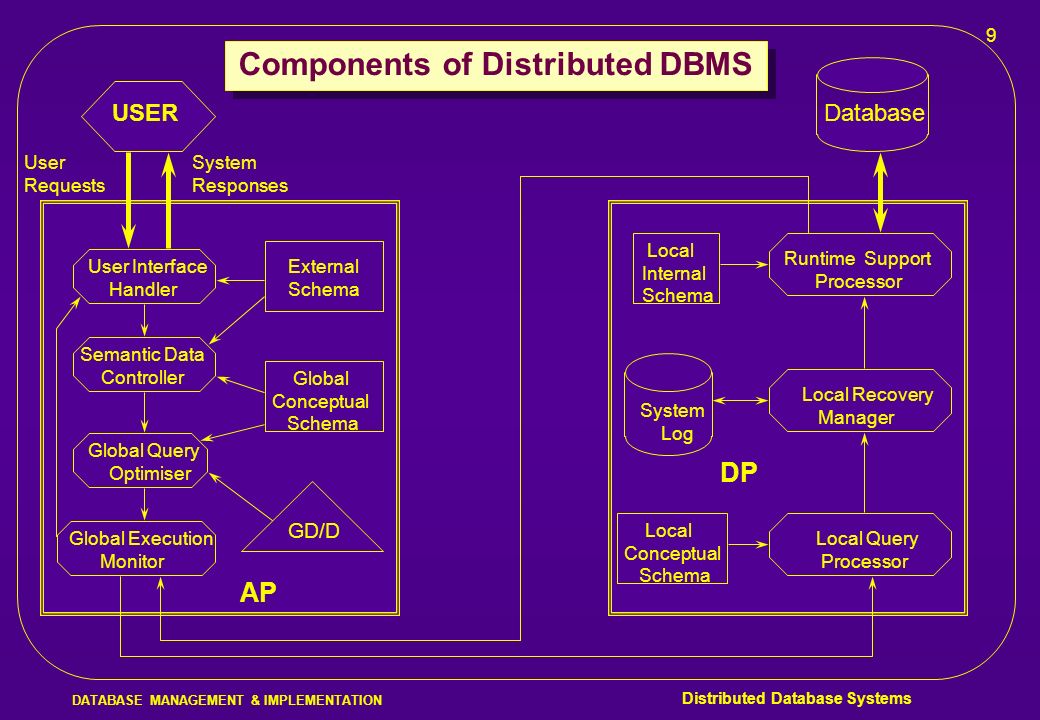 9

Components of Distributed DBMS

USER

User Requests

System Responses

User Interface Handler

External Schema

Semantic Data Controller

Global Conceptual Schema

Global Query Optimiser

GD/D

Global Execution Monitor

AP

Database

Local Internal Schema

Runtime Support Processor

System Log

Local Recovery Manager

DP

Local Conceptual Schema

Local Query Processor

DATABASE MANAGEMENT & IMPLEMENTATION

Distributed Database Systems